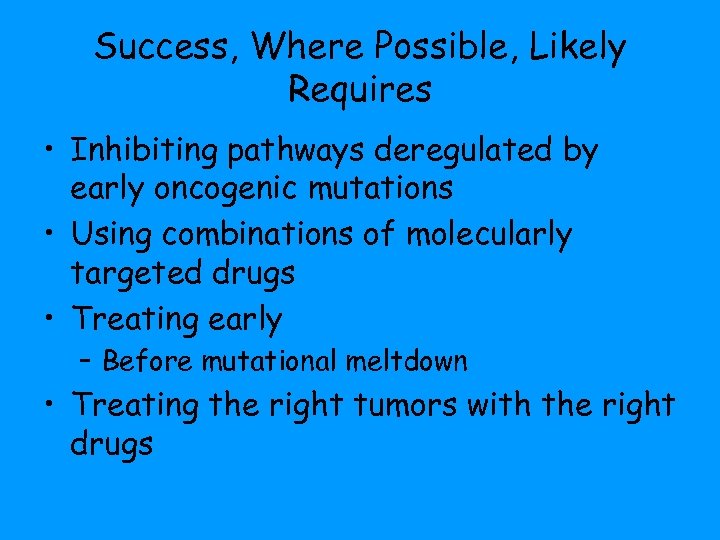 Success, Where Possible, Likely Requires

• Inhibiting pathways deregulated by early oncogenic mutations
• Using combinations of molecularly targeted drugs
• Treating early
– Before mutational meltdown
• Treating the right tumors with the right drugs